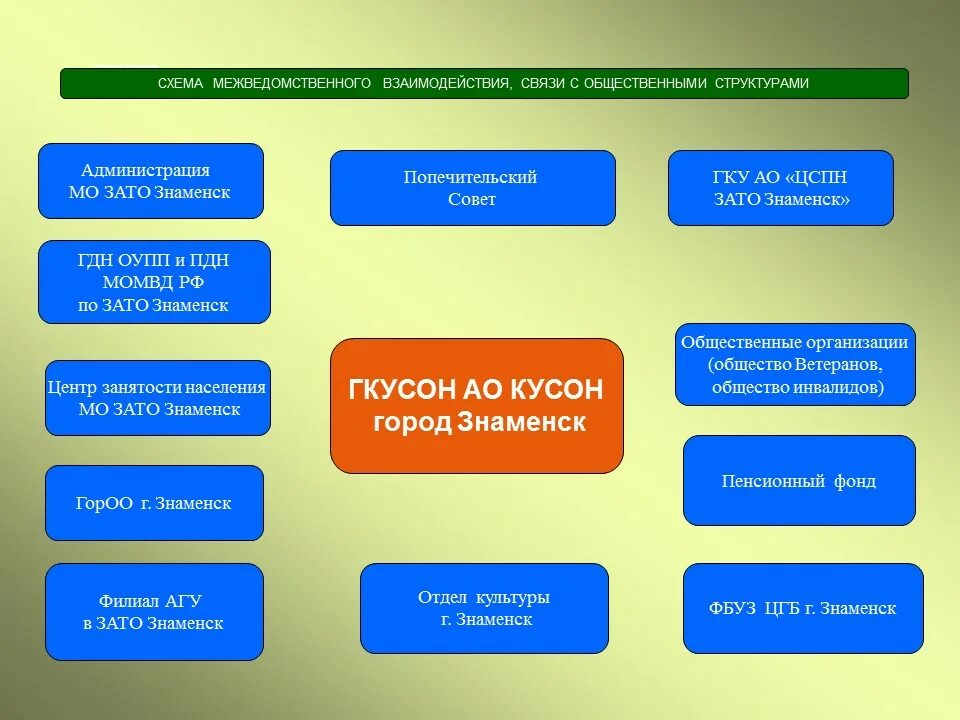 СХЕМА МЕЖВЕДОМСТВЕННОГО ВЗАИМОДЕЙСТВИЯ, СВЯЗИ С ОБЩЕСТВЕННЫМИ СТРУКТУРАМИ

Администрация МО ЗАТО Знаменск

Попечительский Совет

ГКУ АО «ЦСПН ЗАТО Знаменск»

ГДН ОУПП и ПДН МОМВД РФ по ЗАТО Знаменск

Центр занятости населения МО ЗАТО Знаменск

ГКУСОН АО КУСОН город Знаменск

Общественные организации (общество Ветеранов, общество инвалидов)

ГорОО г. Знаменск

Пенсионный фонд

Филиал АГУ в ЗАТО Знаменск

Отдел культуры г. Знаменск

ФБУЗ ЦГБ г. Знаменск